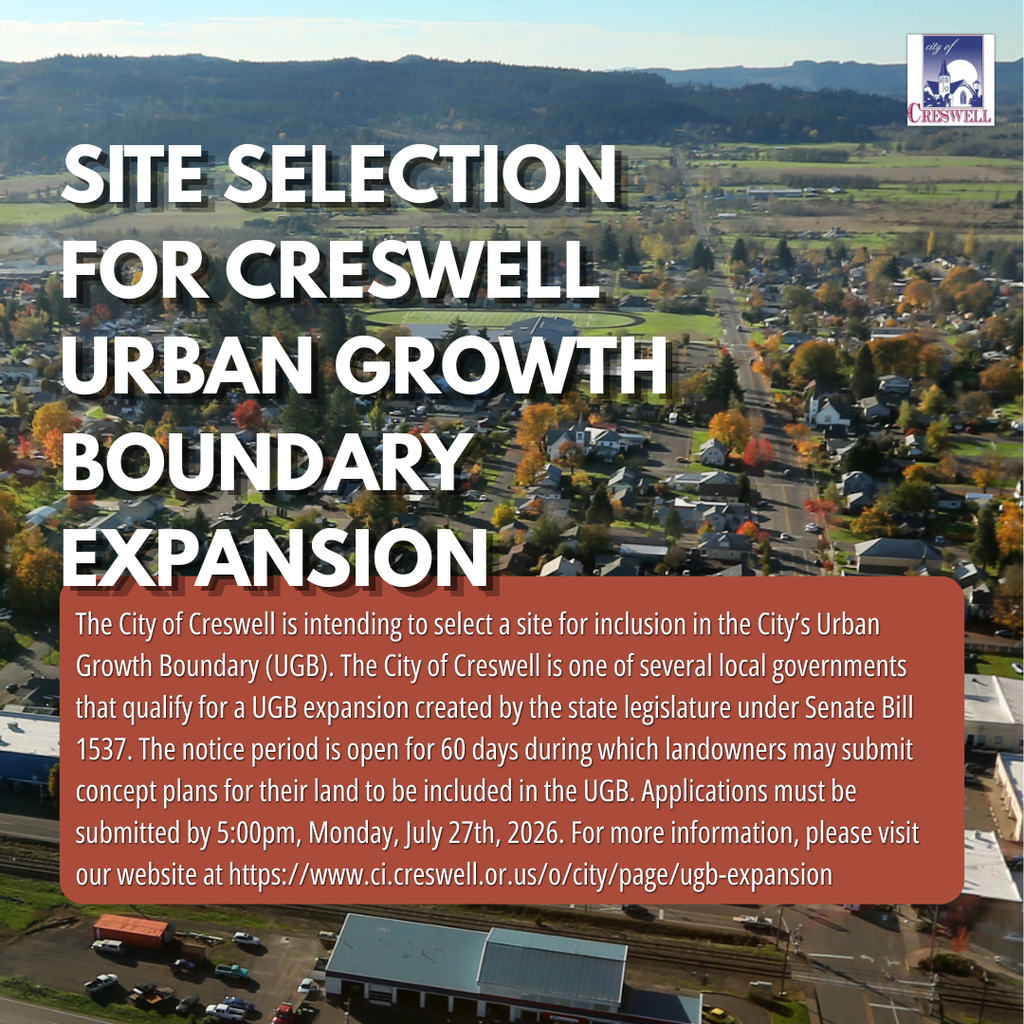 city of
CRESWELL

SITE SELECTION FOR CRESWELL URBAN GROWTH BOUNDARY EXPANSION

The City of Creswell is intending to select a site for inclusion in the City's Urban Growth Boundary (UGB). The City of Creswell is one of several local governments that qualify for a UGB expansion created by the state legislature under Senate Bill 1537. The notice period is open for 60 days during which landowners may submit concept plans for their land to be included in the UGB. Applications must be submitted by 5:00pm, Monday, July 27th, 2026. For more information, please visit our website at https://www.ci.creswell.or.us/o/city/page/ugb-expansion